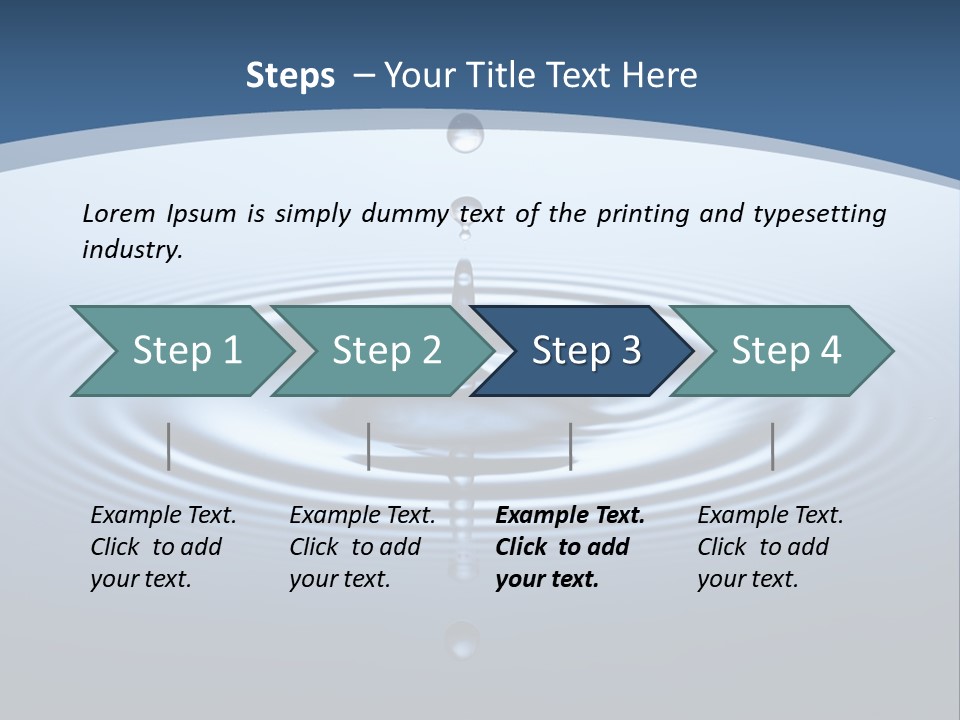 Steps – Your Title Text Here

Lorem Ipsum is simply dummy text of the printing and typesetting industry.

Step 1

Step 2

Step 3

Step 4

Example Text. Click to add your text.

Example Text. Click to add your text.

Example Text. Click to add your text.

Example Text. Click to add your text.